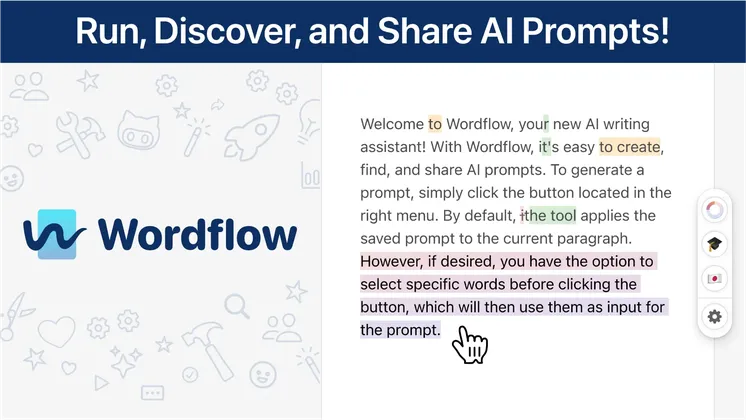 Run, Discover, and Share AI Prompts!

Wordflow

Welcome to Wordflow, your new AI writing assistant! With Wordflow, it's easy to create, find, and share AI prompts. To generate a prompt, simply click the button located in the right menu. By default, ithe tool applies the saved prompt to the current paragraph. However, if desired, you have the option to select specific words before clicking the button, which will then use them as input for the prompt.